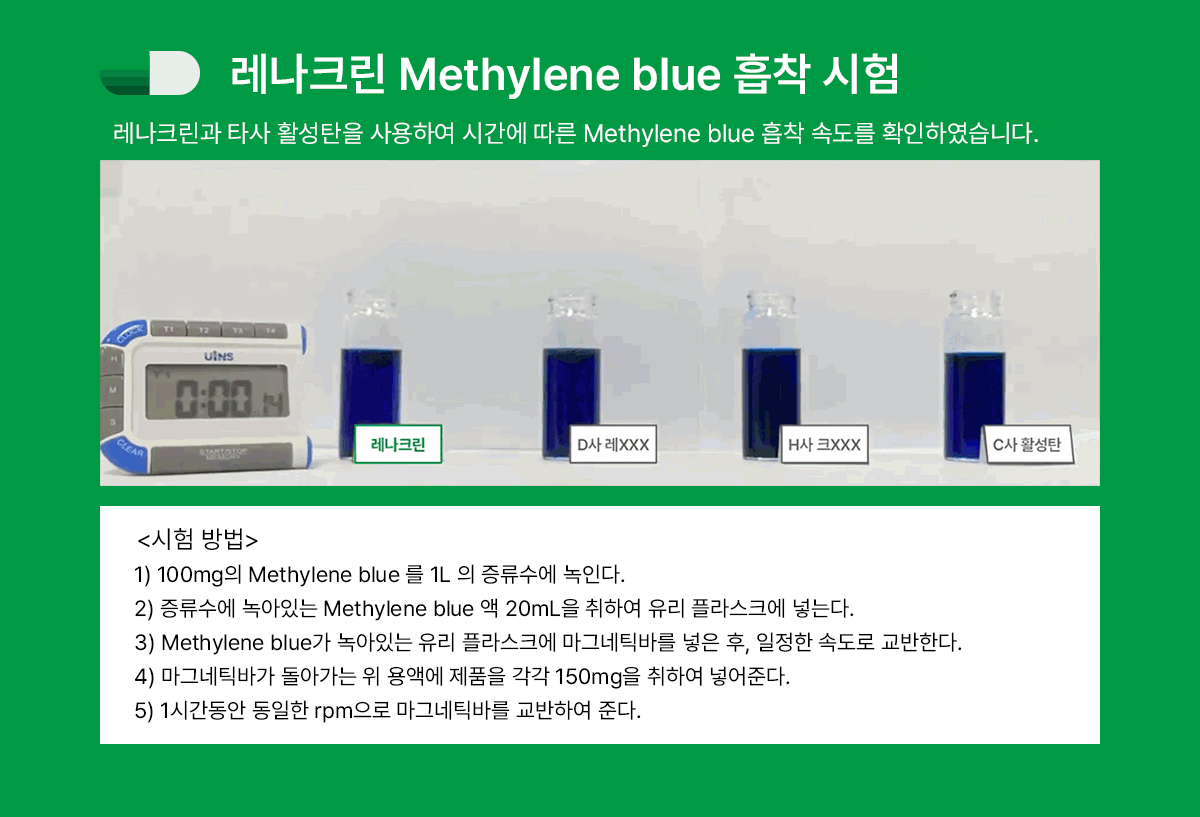 레나크린 Methylene blue 흡착 시험

레나크린과 타사 활성탄을 사용하여 시간에 따른 Methylene blue 흡착 속도를 확인하였습니다.

CLOCK T1 T2 T3 T4
UINS
H M S
0:00.14
CLEAR START/STOP MEMORY

레나크린
D사 레XXX
H사 크XXX
C사 활성탄

<시험 방법>
1) 100mg의 Methylene blue 를 1L 의 증류수에 녹인다.
2) 증류수에 녹아있는 Methylene blue 액 20mL을 취하여 유리 플라스크에 넣는다.
3) Methylene blue가 녹아있는 유리 플라스크에 마그네틱바를 넣은 후, 일정한 속도로 교반한다.
4) 마그네틱바가 돌아가는 위 용액에 제품을 각각 150mg을 취하여 넣어준다.
5) 1시간동안 동일한 rpm으로 마그네틱바를 교반하여 준다.